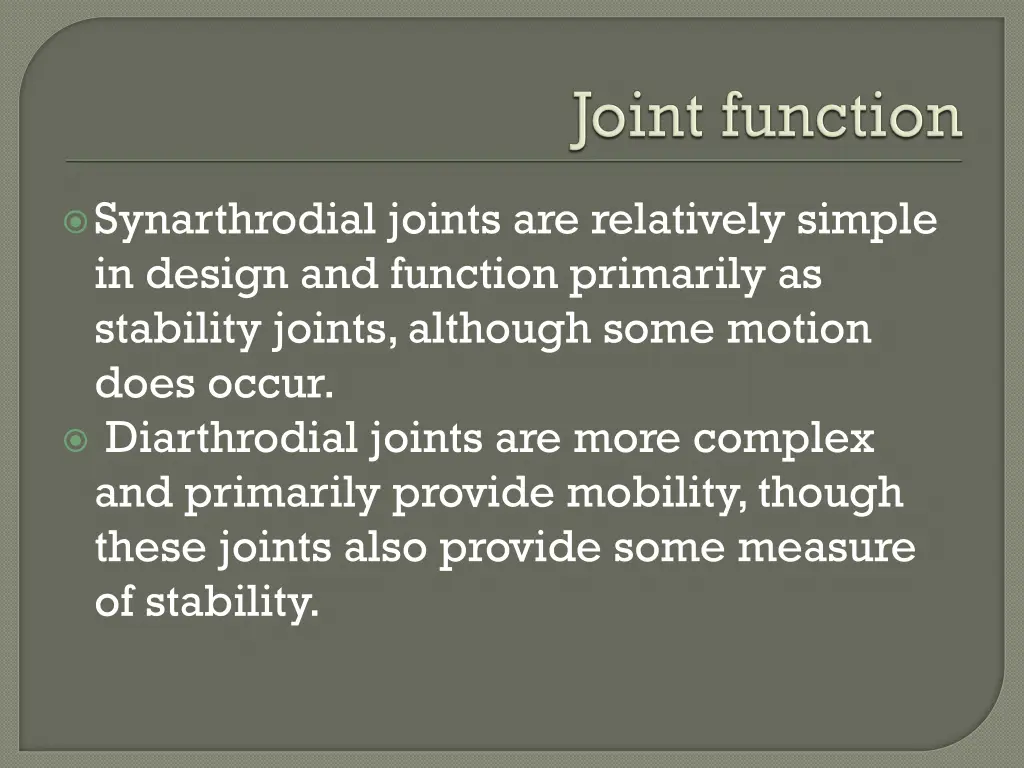 Joint function

Synarthrodial joints are relatively simple in design and function primarily as stability joints, although some motion does occur.

Diarthrodial joints are more complex and primarily provide mobility, though these joints also provide some measure of stability.